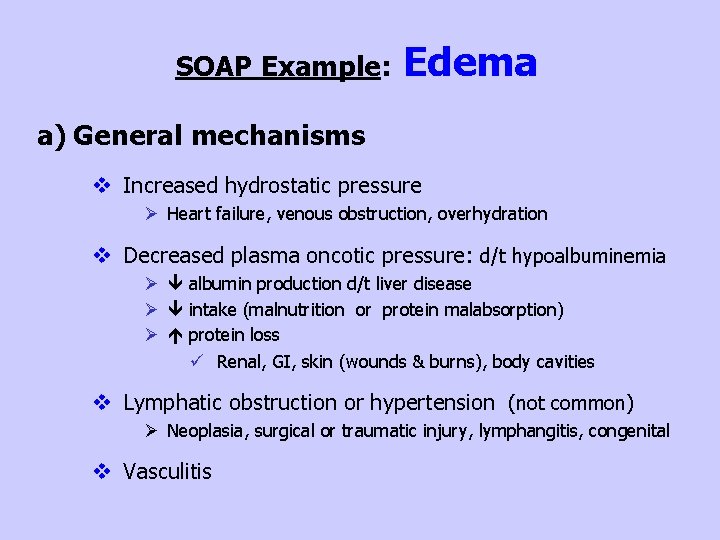 SOAP Example: Edema

a) General mechanisms

❖ Increased hydrostatic pressure
➢ Heart failure, venous obstruction, overhydration

❖ Decreased plasma oncotic pressure: d/t hypoalbuminemia
➢ ↓ albumin production d/t liver disease
➢ ↓ intake (malnutrition or protein malabsorption)
➢ ↑ protein loss
✓ Renal, GI, skin (wounds & burns), body cavities

❖ Lymphatic obstruction or hypertension (not common)
➢ Neoplasia, surgical or traumatic injury, lymphangitis, congenital

❖ Vasculitis